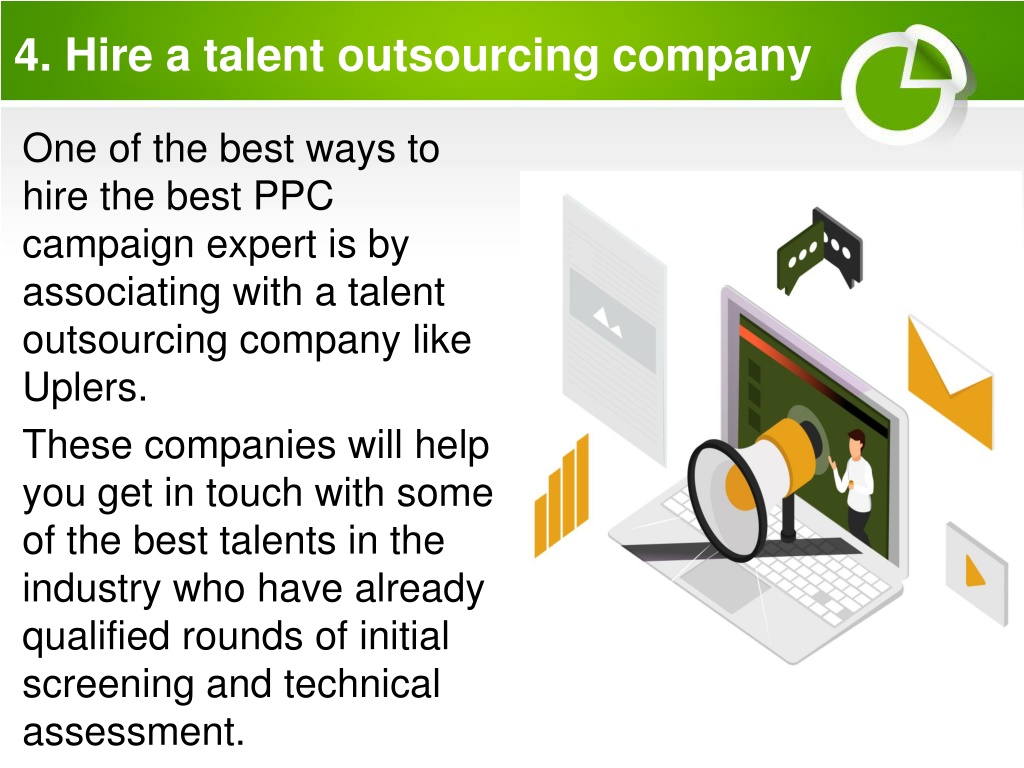 4. Hire a talent outsourcing company

One of the best ways to hire the best PPC campaign expert is by associating with a talent outsourcing company like Uplers.

These companies will help you get in touch with some of the best talents in the industry who have already qualified rounds of initial screening and technical assessment.